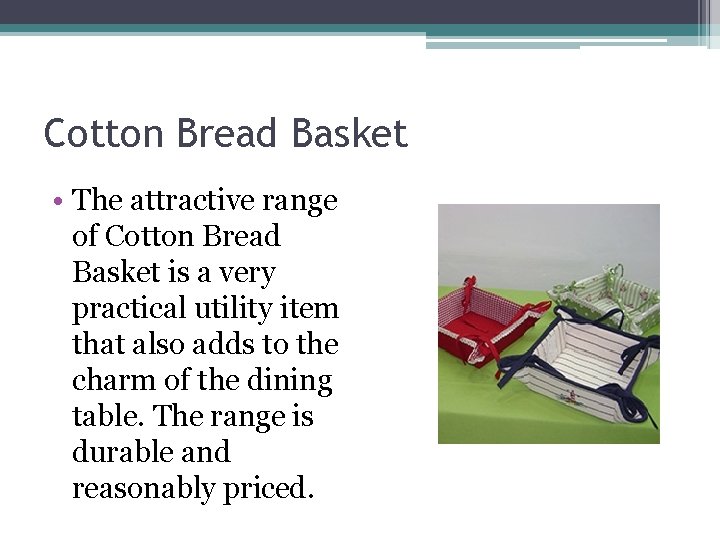 Cotton Bread Basket

• The attractive range of Cotton Bread Basket is a very practical utility item that also adds to the charm of the dining table. The range is durable and reasonably priced.